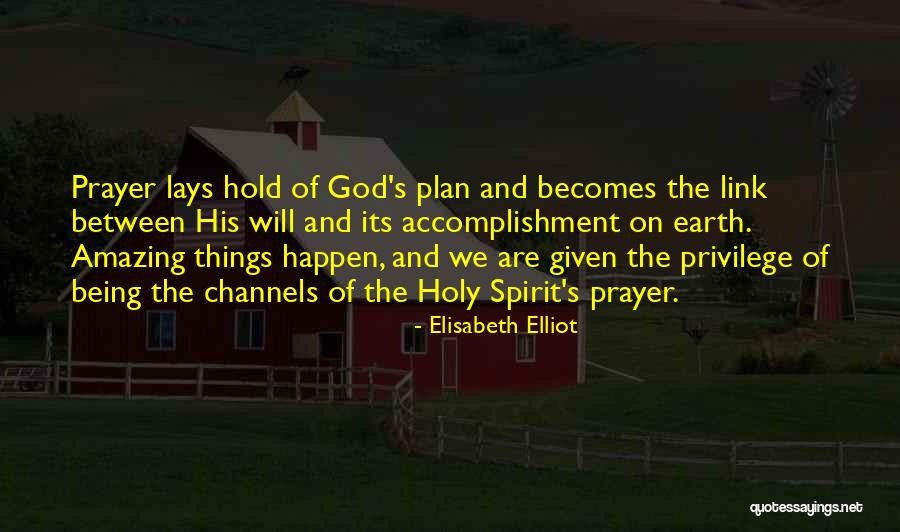 Prayer lays hold of God's plan and becomes the link between His will and its accomplishment on earth. Amazing things happen, and we are given the privilege of being the channels of the Holy Spirit's prayer.

- Elisabeth Elliot

quotessayings.net